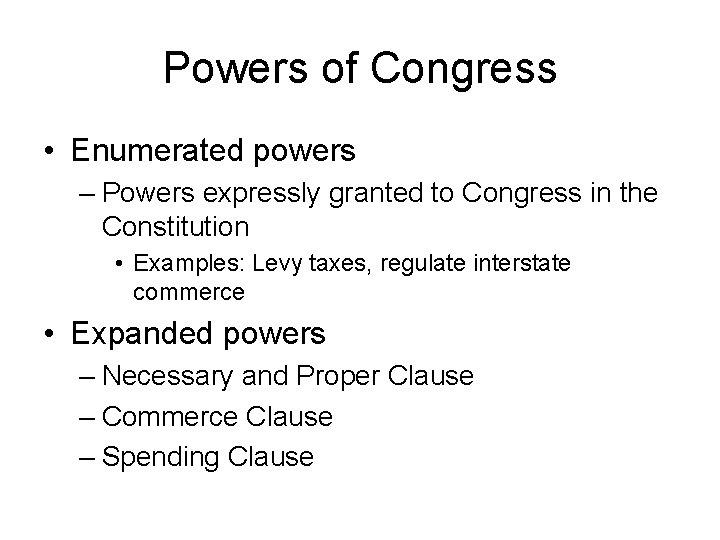 Powers of Congress

• Enumerated powers
– Powers expressly granted to Congress in the Constitution
• Examples: Levy taxes, regulate interstate commerce

• Expanded powers
– Necessary and Proper Clause
– Commerce Clause
– Spending Clause